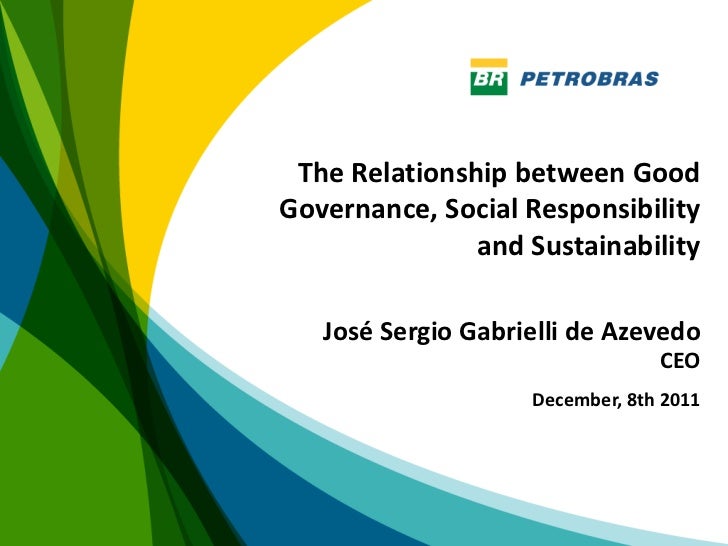 BR PETROBRAS

The Relationship between Good Governance, Social Responsibility and Sustainability

José Sergio Gabrielli de Azevedo
CEO

December, 8th 2011